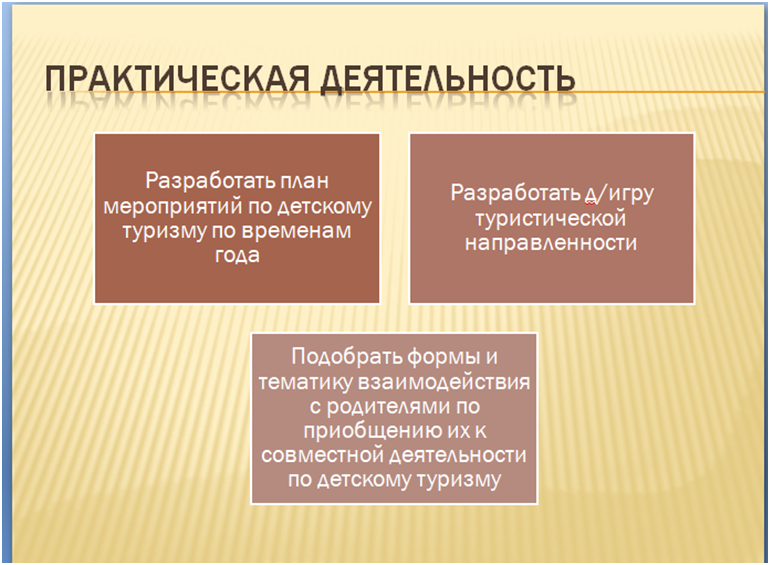 ПРАКТИЧЕСКАЯ ДЕЯТЕЛЬНОСТЬ

Разработать план мероприятий по детскому туризму по временам года

Разработать д/игру туристической направленности

Подобрать формы и тематику взаимодействия с родителями по приобщению их к совместной деятельности по детскому туризму